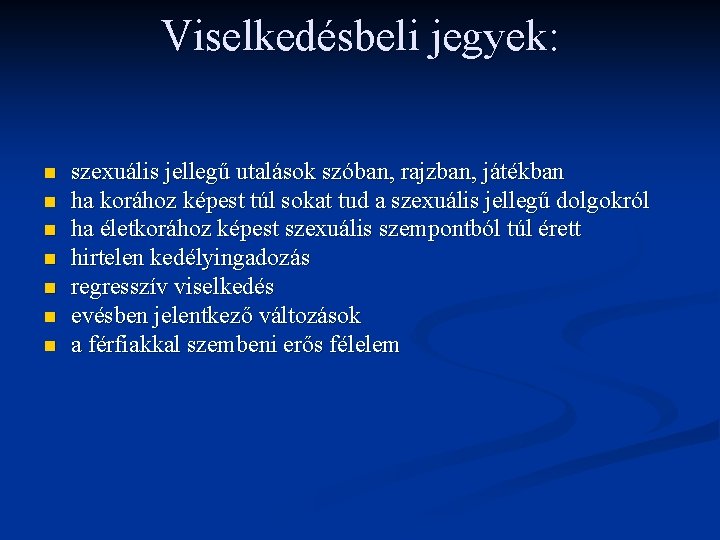 Viselkedésbeli jegyek:

- szexuális jellegű utalások szóban, rajzban, játékban
- ha korához képest túl sokat tud a szexuális jellegű dolgokról
- ha életkorához képest szexuális szempontból túl érett
- hirtelen kedélyingadozás
- regresszív viselkedés
- evésben jelentkező változások
- a férfiakkal szembeni erős félelem